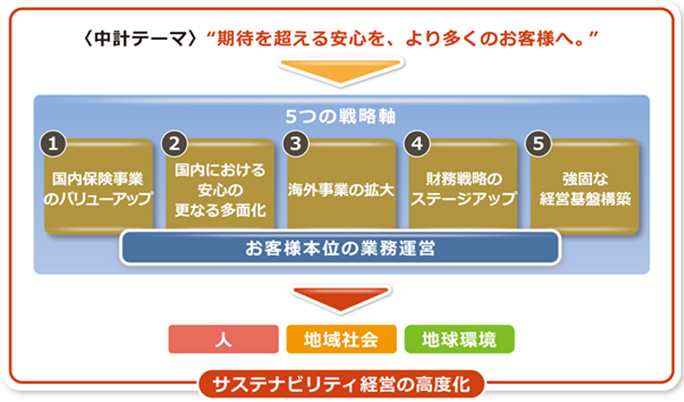 〈中計テーマ〉“期待を超える安心を、より多くのお客様へ。”

5つの戦略軸

1
国内保険事業のバリューアップ

2
国内における安心の更なる多面化

3
海外事業の拡大

4
財務戦略のステージアップ

5
強固な経営基盤構築

お客様本位の業務運営

人

地域社会

地球環境

サステナビリティ経営の高度化